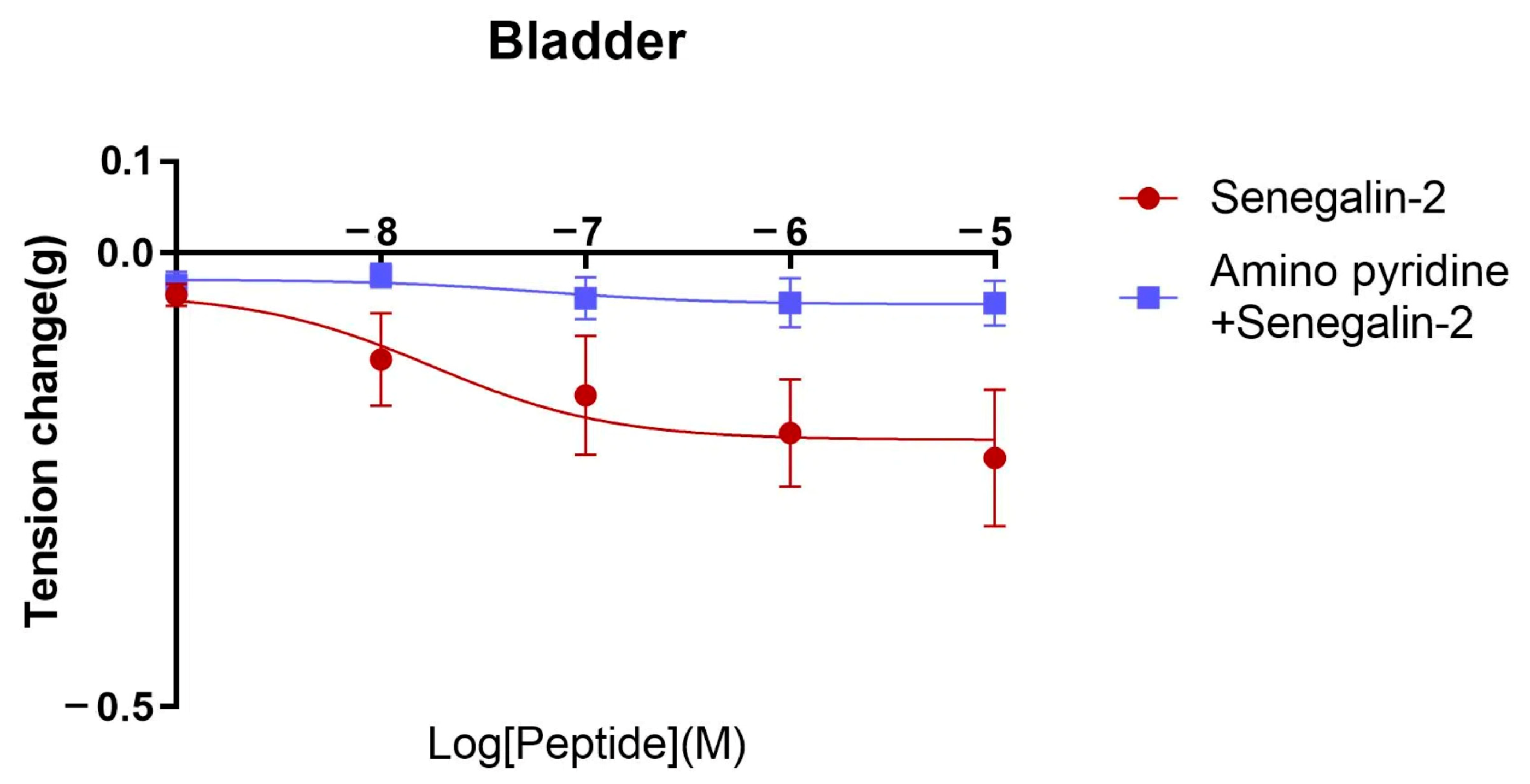 Bladder

Tension change(g)

0.1

0.0

−0.5

−8

−7

−6

−5

Log[Peptide](M)

Senegalin-2

Amino pyridine +Senegalin-2